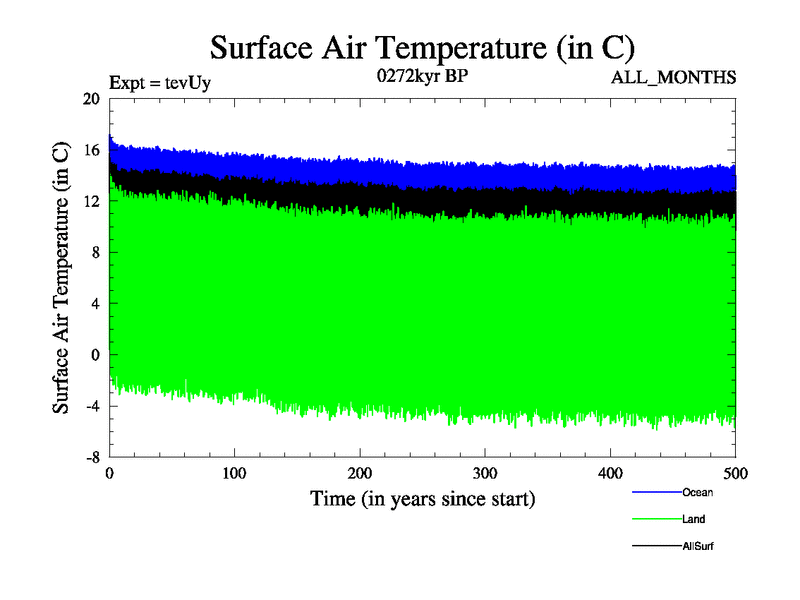 Surface Air Temperature (in C)

Expt = tevUy
0272kyr BP
ALL_MONTHS

Surface Air Temperature (in C)

20
16
12
8
4
0
-4
-8

0
100
200
300
400
500

Time (in years since start)

Ocean
Land
AllSurf